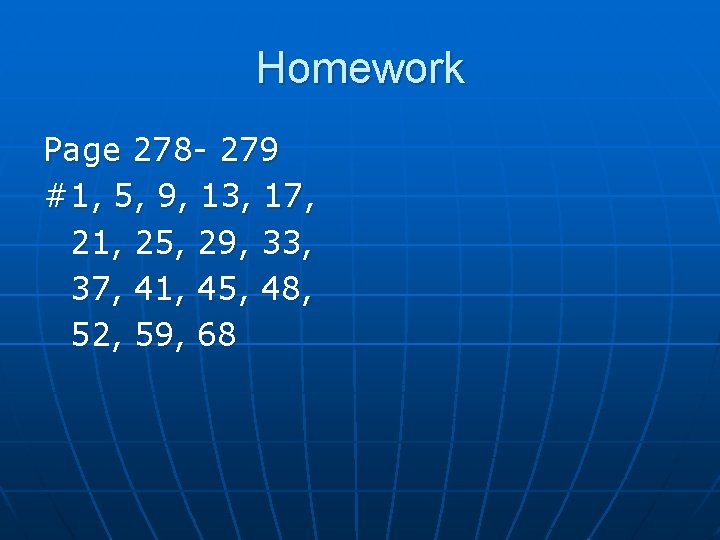 Homework

Page 278- 279
#1, 5, 9, 13, 17, 21, 25, 29, 33, 37, 41, 45, 48, 52, 59, 68